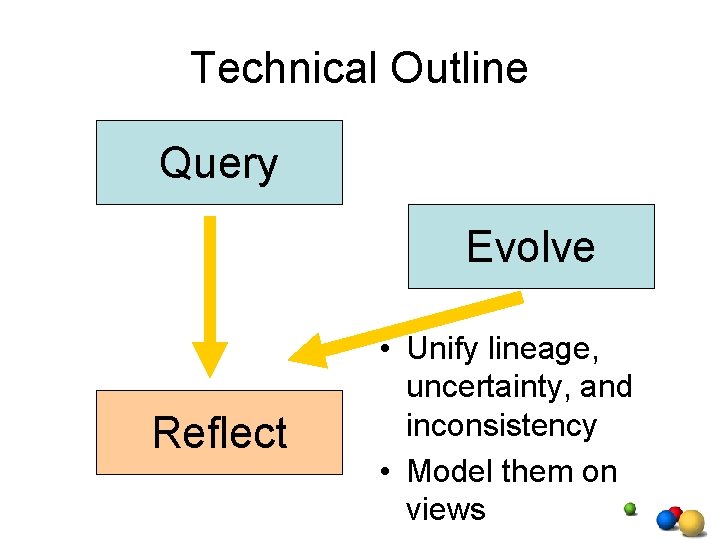 Technical Outline

Query

Evolve

Reflect

• Unify lineage, uncertainty, and inconsistency
• Model them on views